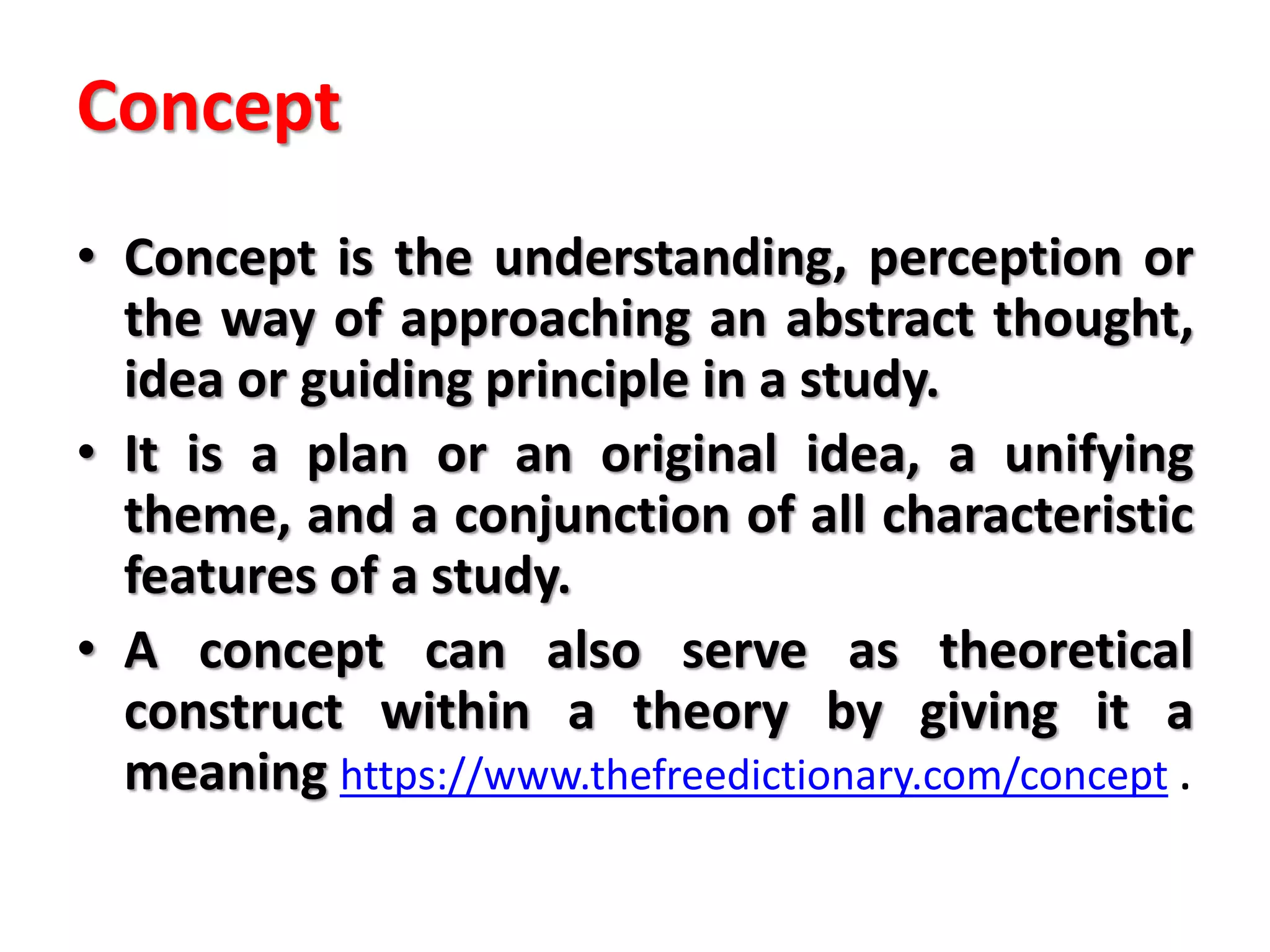 Concept

• Concept is the understanding, perception or the way of approaching an abstract thought, idea or guiding principle in a study.

• It is a plan or an original idea, a unifying theme, and a conjunction of all characteristic features of a study.

• A concept can also serve as theoretical construct within a theory by giving it a meaning https://www.thefreedictionary.com/concept .